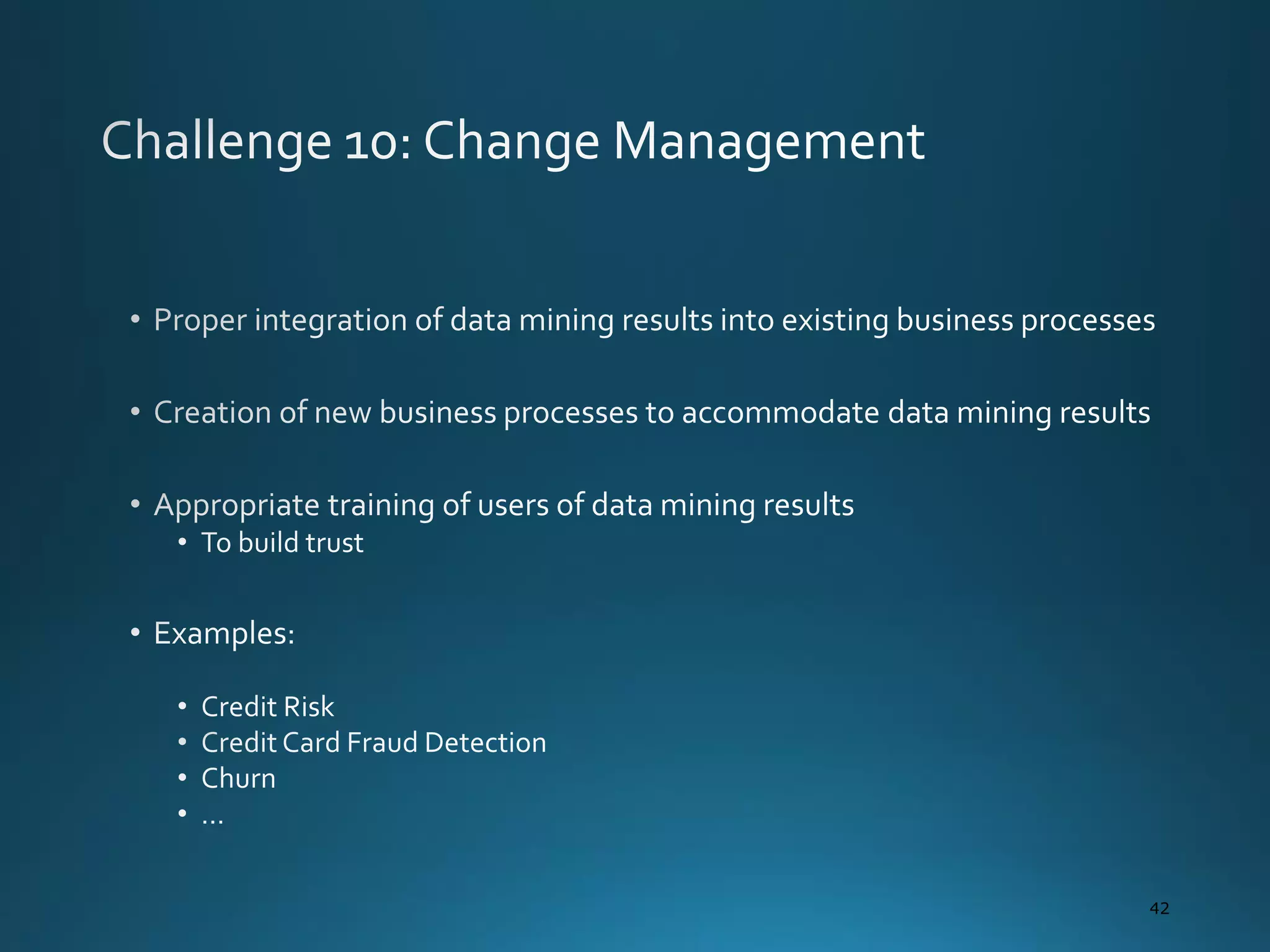 Challenge 10: Change Management

• Proper integration of data mining results into existing business processes

• Creation of new business processes to accommodate data mining results

• Appropriate training of users of data mining results
  • To build trust

• Examples:

  • Credit Risk
  • Credit Card Fraud Detection
  • Churn
  • ...

42